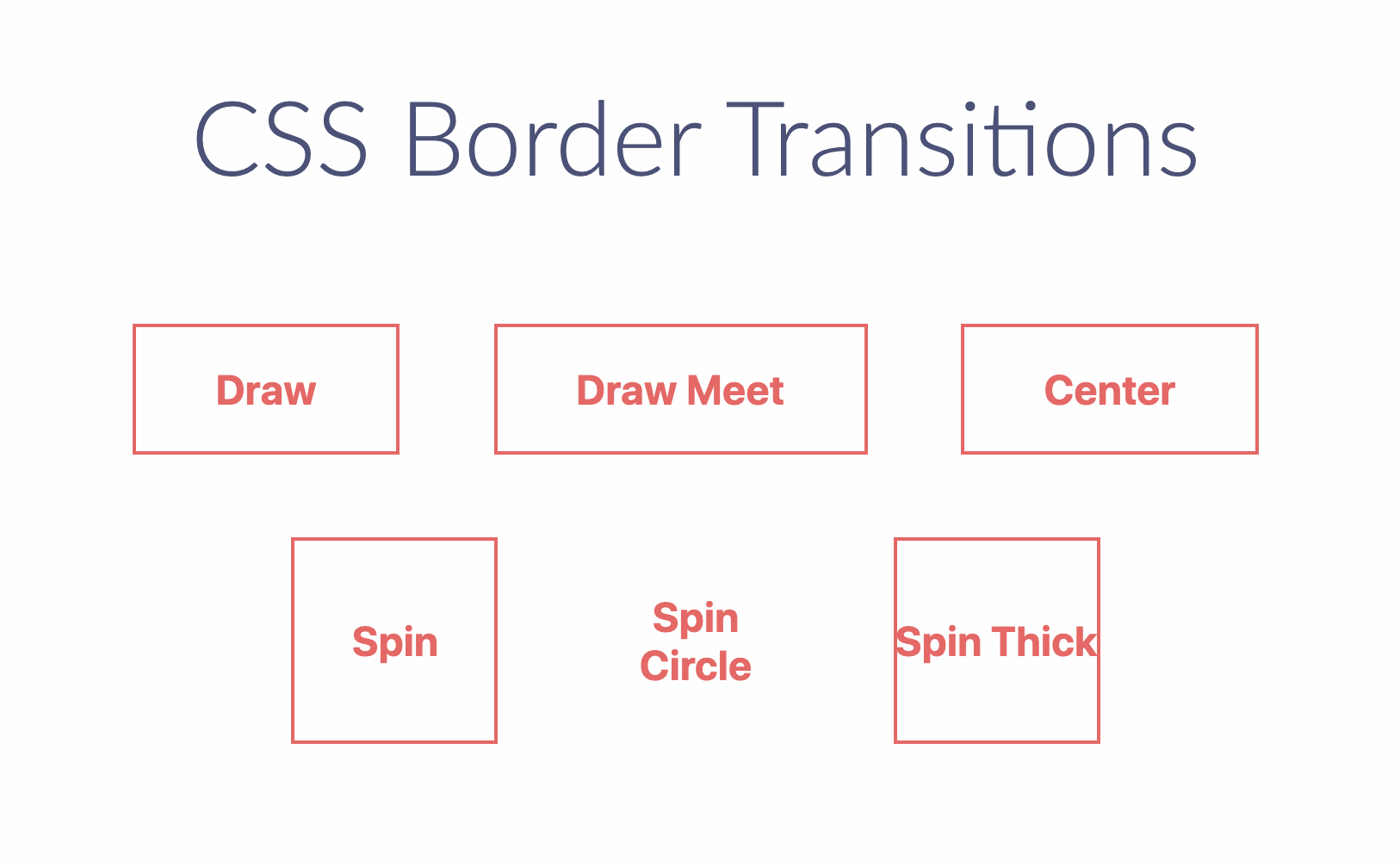 CSS Border Transitions

Draw

Draw Meet

Center

Spin

Spin Circle

Spin Thick